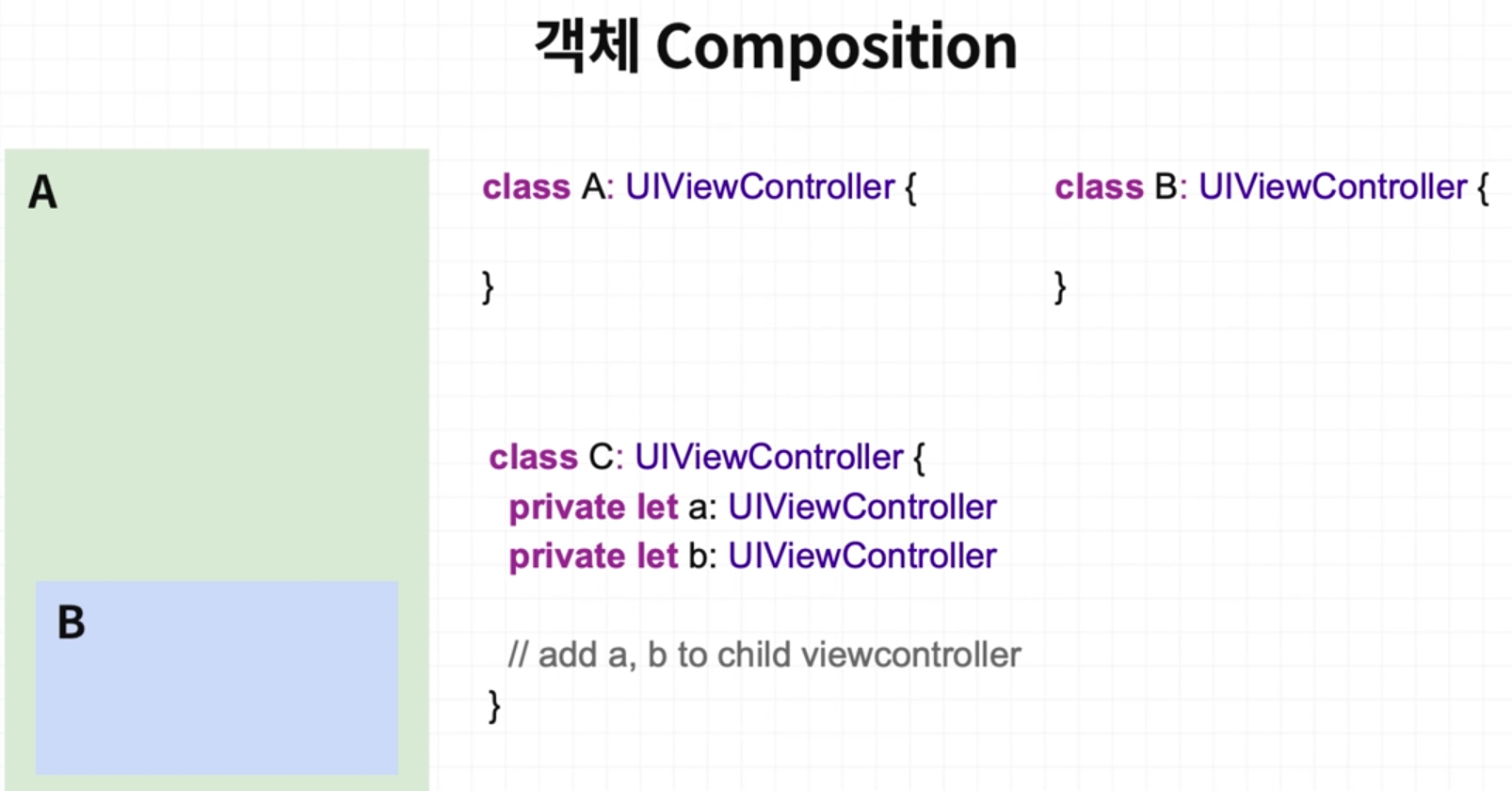 객체 Composition

A

B

class A: UIViewController {

}

class B: UIViewController {

}

class C: UIViewController {
private let a: UIViewController
private let b: UIViewController

// add a, b to child viewcontroller
}